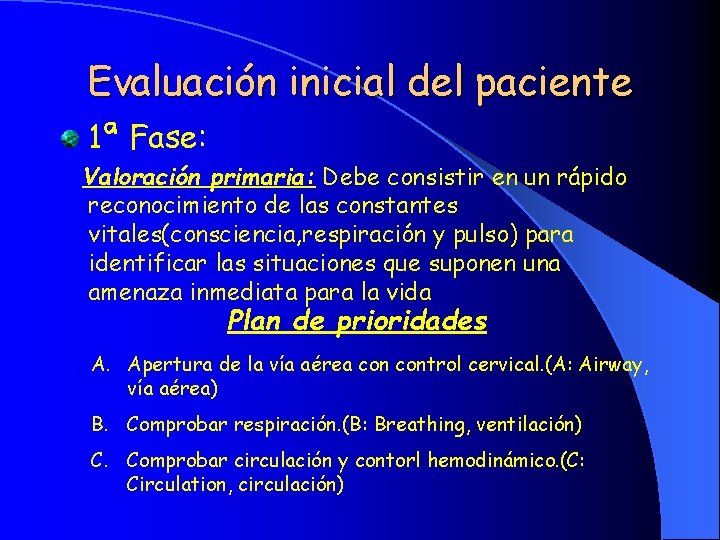 Evaluación inicial del paciente

1ª Fase:

Valoración primaria: Debe consistir en un rápido reconocimiento de las constantes vitales(consciencia,respiración y pulso) para identificar las situaciones que suponen una amenaza inmediata para la vida

Plan de prioridades

A. Apertura de la vía aérea con control cervical.(A: Airway, vía aérea)

B. Comprobar respiración.(B: Breathing, ventilación)

C. Comprobar circulación y contorl hemodinámico.(C: Circulation, circulación)